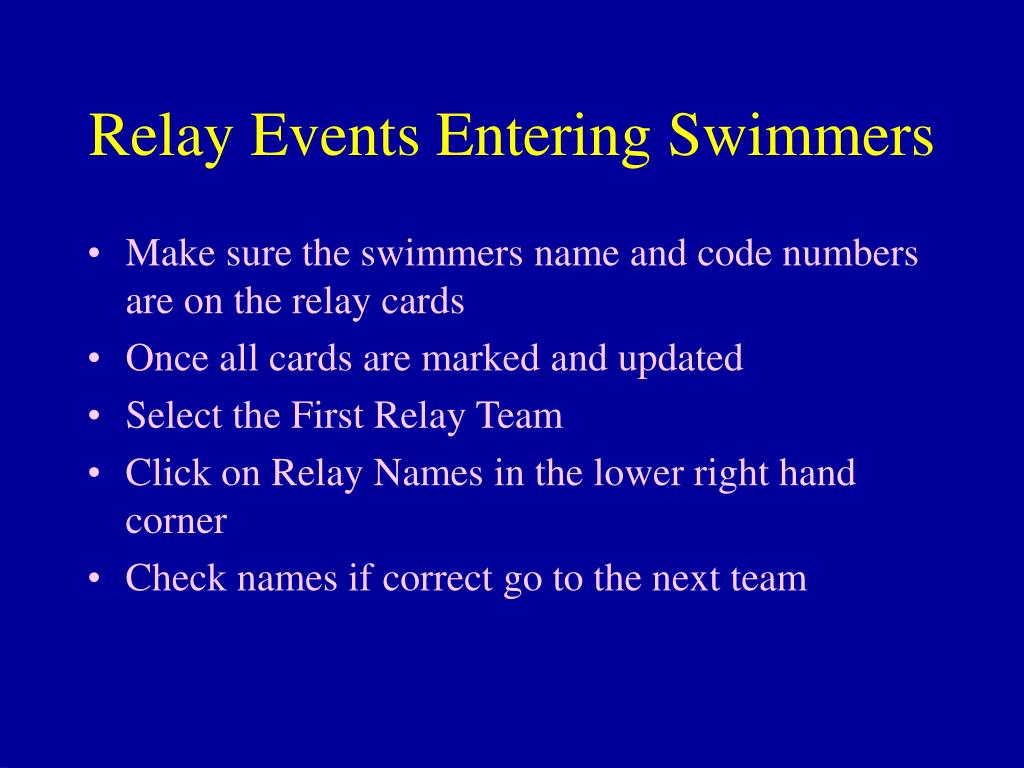 Relay Events Entering Swimmers

• Make sure the swimmers name and code numbers are on the relay cards
• Once all cards are marked and updated
• Select the First Relay Team
• Click on Relay Names in the lower right hand corner
• Check names if correct go to the next team